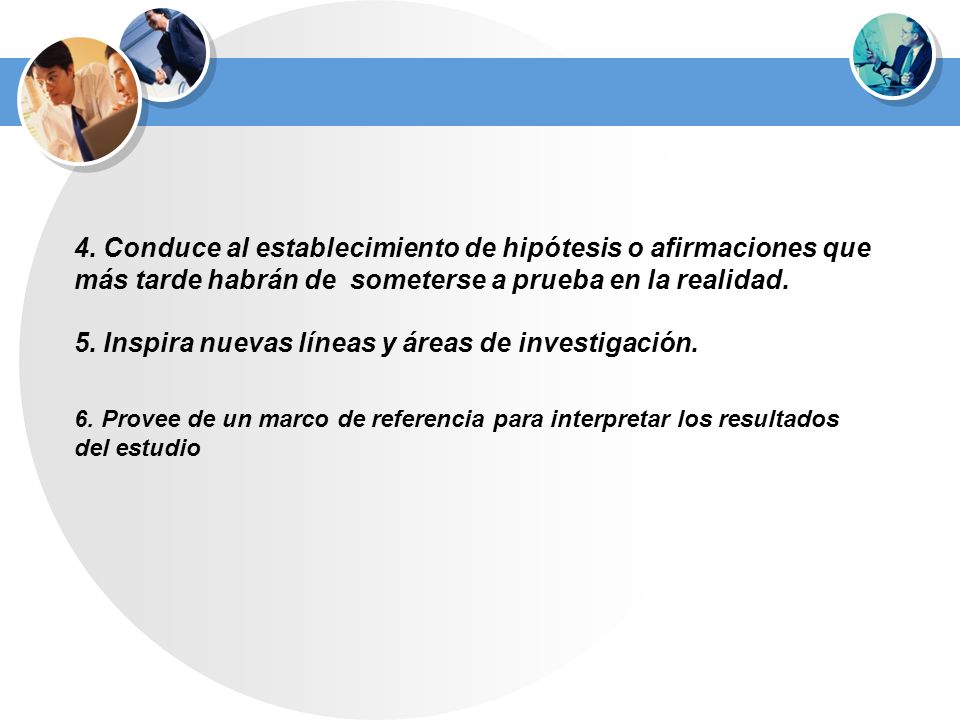 4. Conduce al establecimiento de hipótesis o afirmaciones que más tarde habrán de  someterse a prueba en la realidad.

5. Inspira nuevas líneas y áreas de investigación.

6. Provee de un marco de referencia para interpretar los resultados del estudio